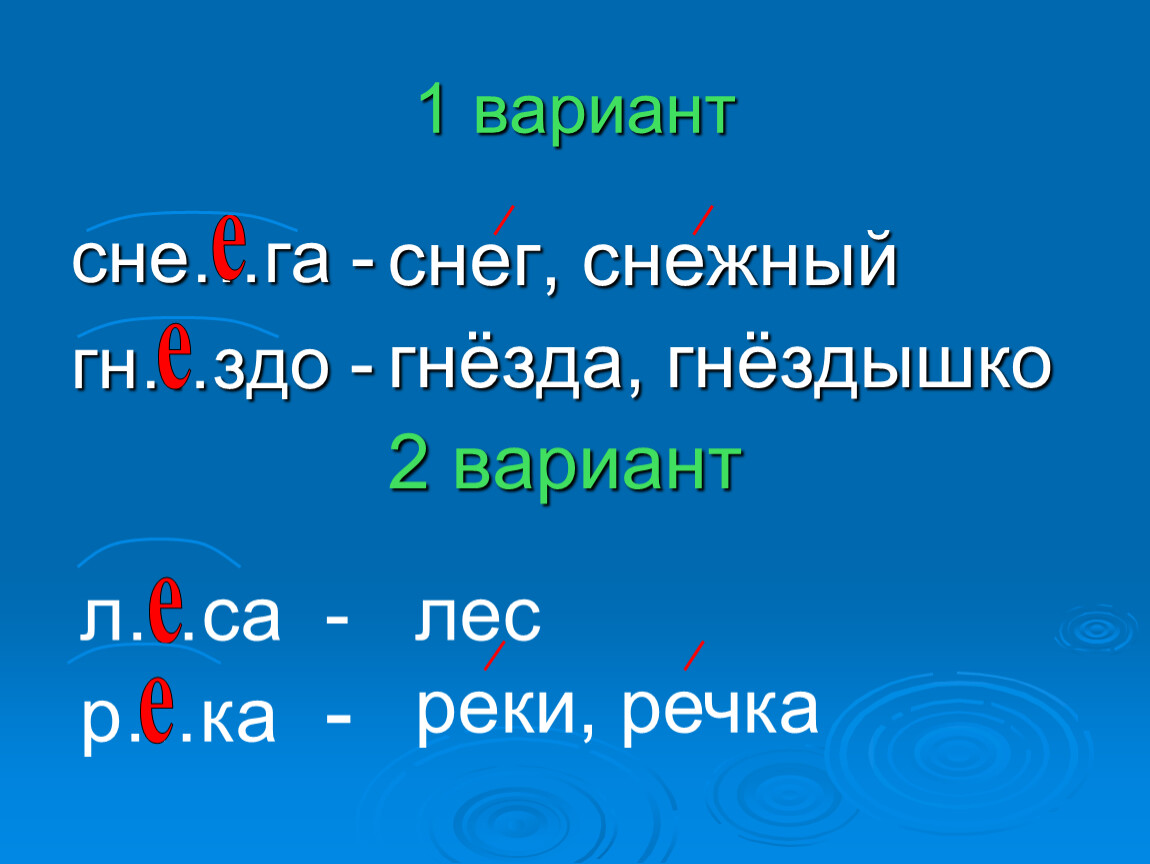 1 вариант

сне.е.га - снег, снежный
гн.е.здо - гнёзда, гнёздышко

2 вариант

л.е.са - лес
р.е.ка - реки, речка